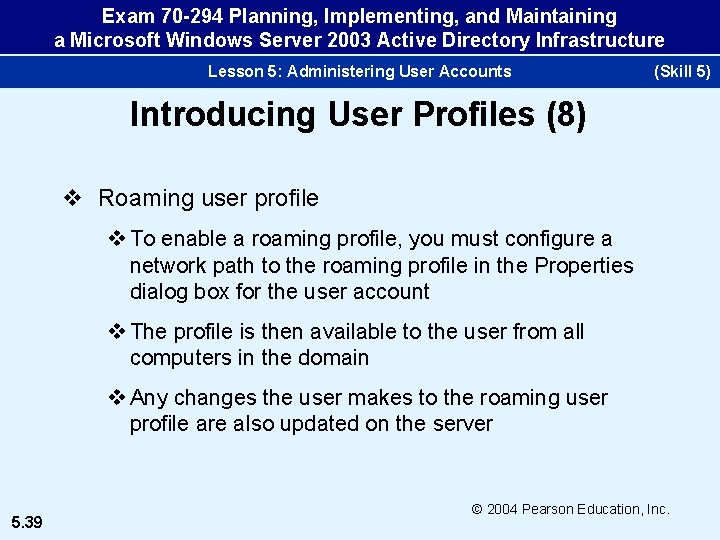 Exam 70-294 Planning, Implementing, and Maintaining a Microsoft Windows Server 2003 Active Directory Infrastructure

Lesson 5: Administering User Accounts (Skill 5)

Introducing User Profiles (8)

❖ Roaming user profile

❖ To enable a roaming profile, you must configure a network path to the roaming profile in the Properties dialog box for the user account

❖ The profile is then available to the user from all computers in the domain

❖ Any changes the user makes to the roaming user profile are also updated on the server

© 2004 Pearson Education, Inc.

5.39